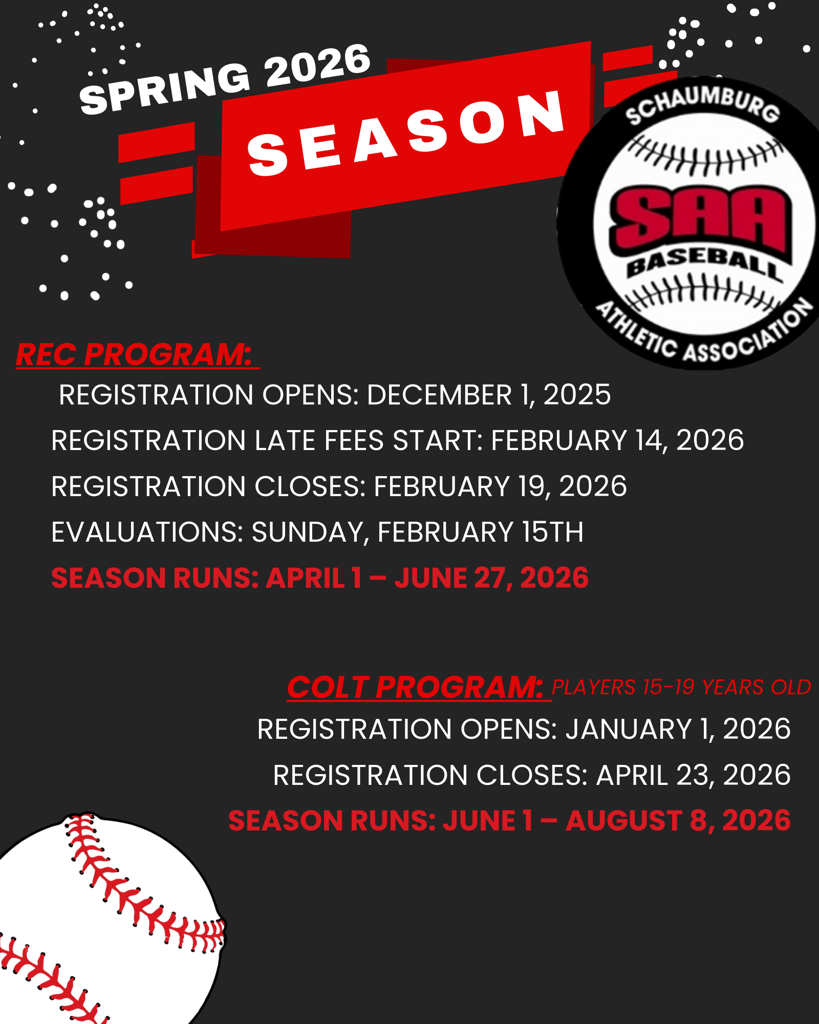 SPRING 2026
SEASON

SCHAUMBURG
SAA
BASEBALL
ATHLETIC ASSOCIATION

REC PROGRAM:
REGISTRATION OPENS: DECEMBER 1, 2025
REGISTRATION LATE FEES START: FEBRUARY 14, 2026
REGISTRATION CLOSES: FEBRUARY 19, 2026
EVALUATIONS: SUNDAY, FEBRUARY 15TH
SEASON RUNS: APRIL 1 – JUNE 27, 2026

COLT PROGRAM: PLAYERS 15-19 YEARS OLD
REGISTRATION OPENS: JANUARY 1, 2026
REGISTRATION CLOSES: APRIL 23, 2026
SEASON RUNS: JUNE 1 – AUGUST 8, 2026